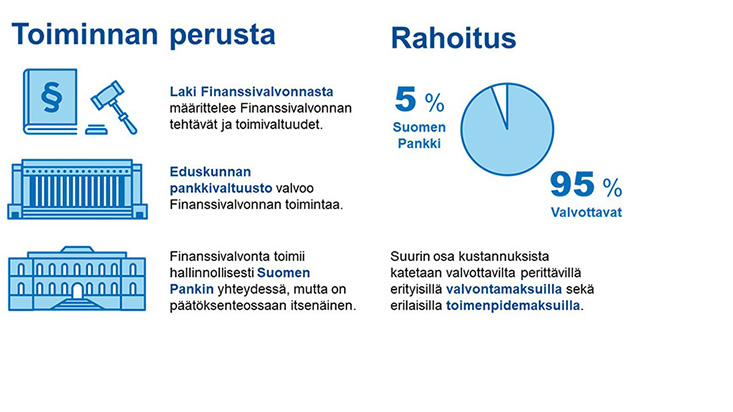 Toiminnan perusta

§

Laki Finanssivalvonnasta määrittelee Finanssivalvonnan tehtävät ja toimivaltuudet.

Eduskunnan pankkivaltuusto valvoo Finanssivalvonnan toimintaa.

Finanssivalvonta toimii hallinnollisesti Suomen Pankin yhteydessä, mutta on päätöksenteossaan itsenäinen.

Rahoitus

5 %
Suomen Pankki

95 %
Valvottavat

Suurin osa kustannuksista katetaan valvottavilta perittävillä erityisillä valvontamaksuilla sekä erilaisilla toimenpidemaksuilla.